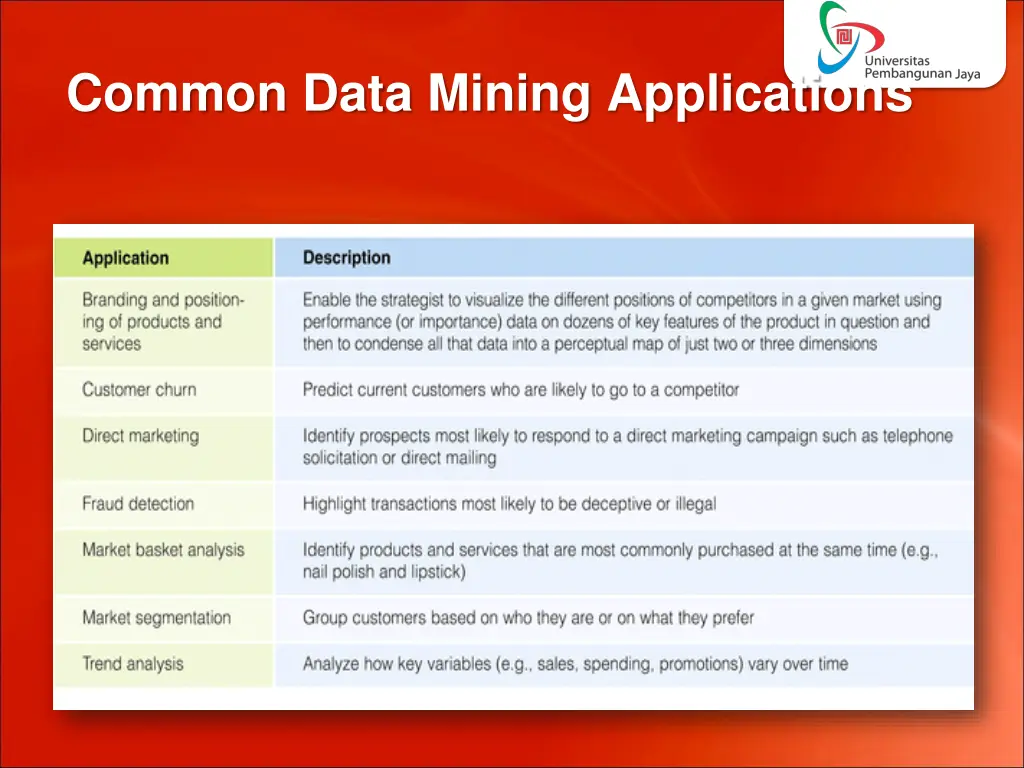 Universitas Pembangunan Jaya

Common Data Mining Applications

| Application | Description |
|---|---|
| Branding and positioning of products and services | Enable the strategist to visualize the different positions of competitors in a given market using performance (or importance) data on dozens of key features of the product in question and then to condense all that data into a perceptual map of just two or three dimensions |
| Customer churn | Predict current customers who are likely to go to a competitor |
| Direct marketing | Identify prospects most likely to respond to a direct marketing campaign such as telephone solicitation or direct mailing |
| Fraud detection | Highlight transactions most likely to be deceptive or illegal |
| Market basket analysis | Identify products and services that are most commonly purchased at the same time (e.g., nail polish and lipstick) |
| Market segmentation | Group customers based on who they are or on what they prefer |
| Trend analysis | Analyze how key variables (e.g., sales, spending, promotions) vary over time |